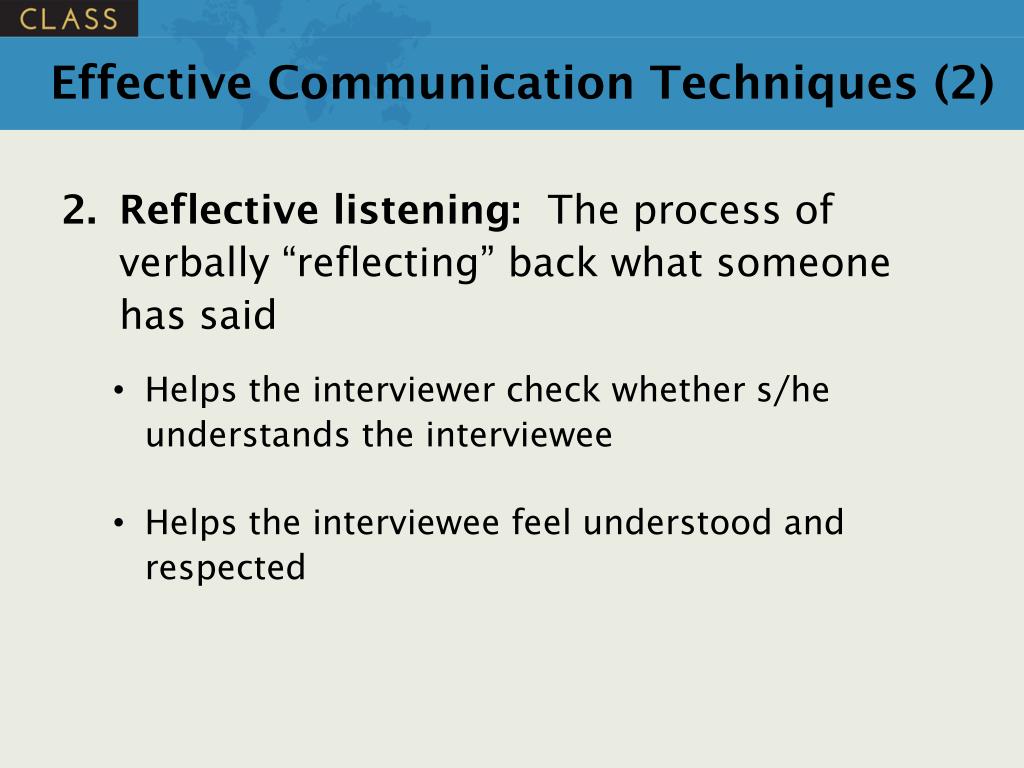 CLASS

Effective Communication Techniques (2)

2. Reflective listening: The process of verbally “reflecting” back what someone has said

• Helps the interviewer check whether s/he understands the interviewee

• Helps the interviewee feel understood and respected